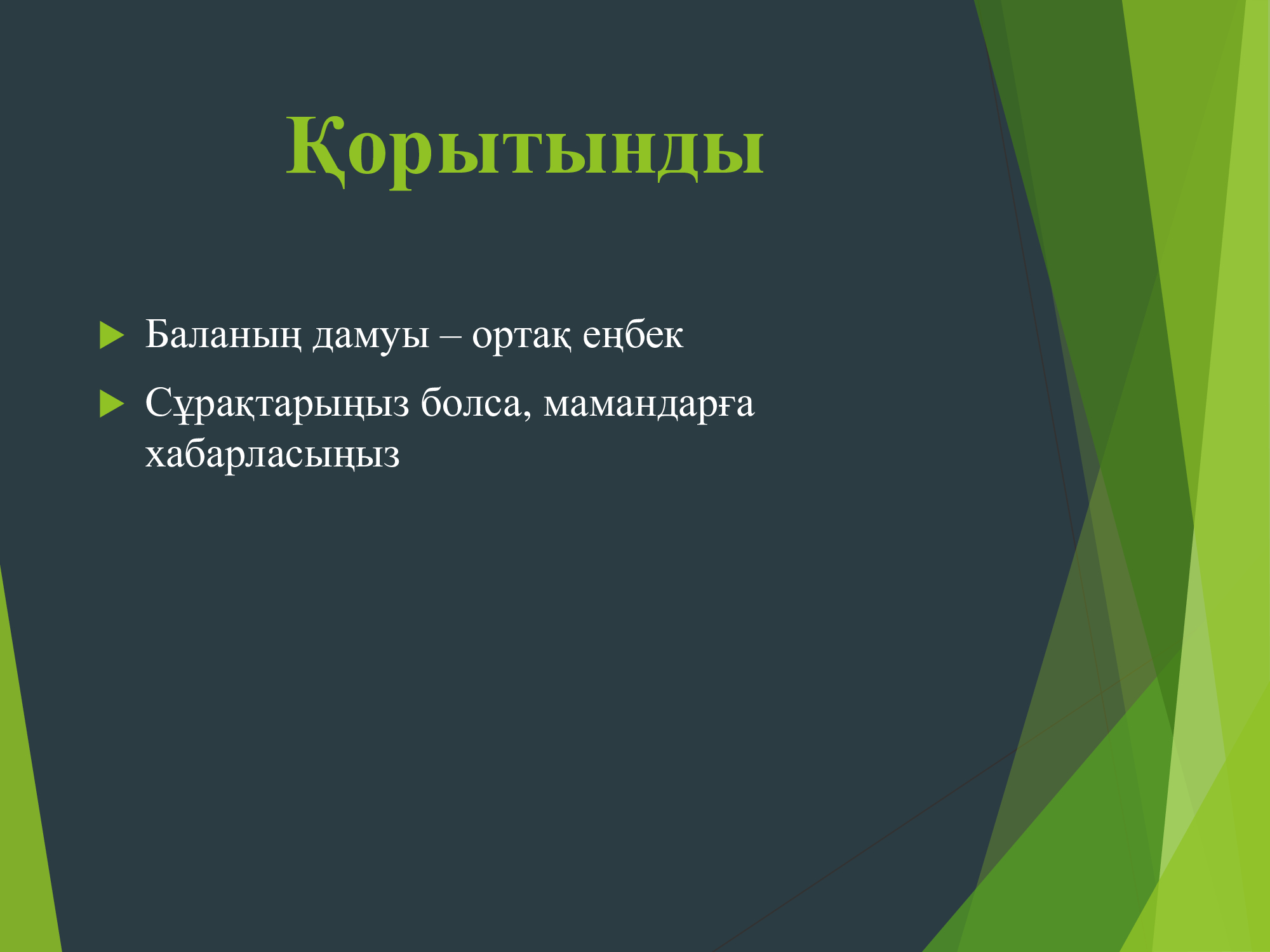 Қорытынды

Баланың дамуы – ортақ еңбек

Сұрақтарыңыз болса, мамандарға хабарласыңыз